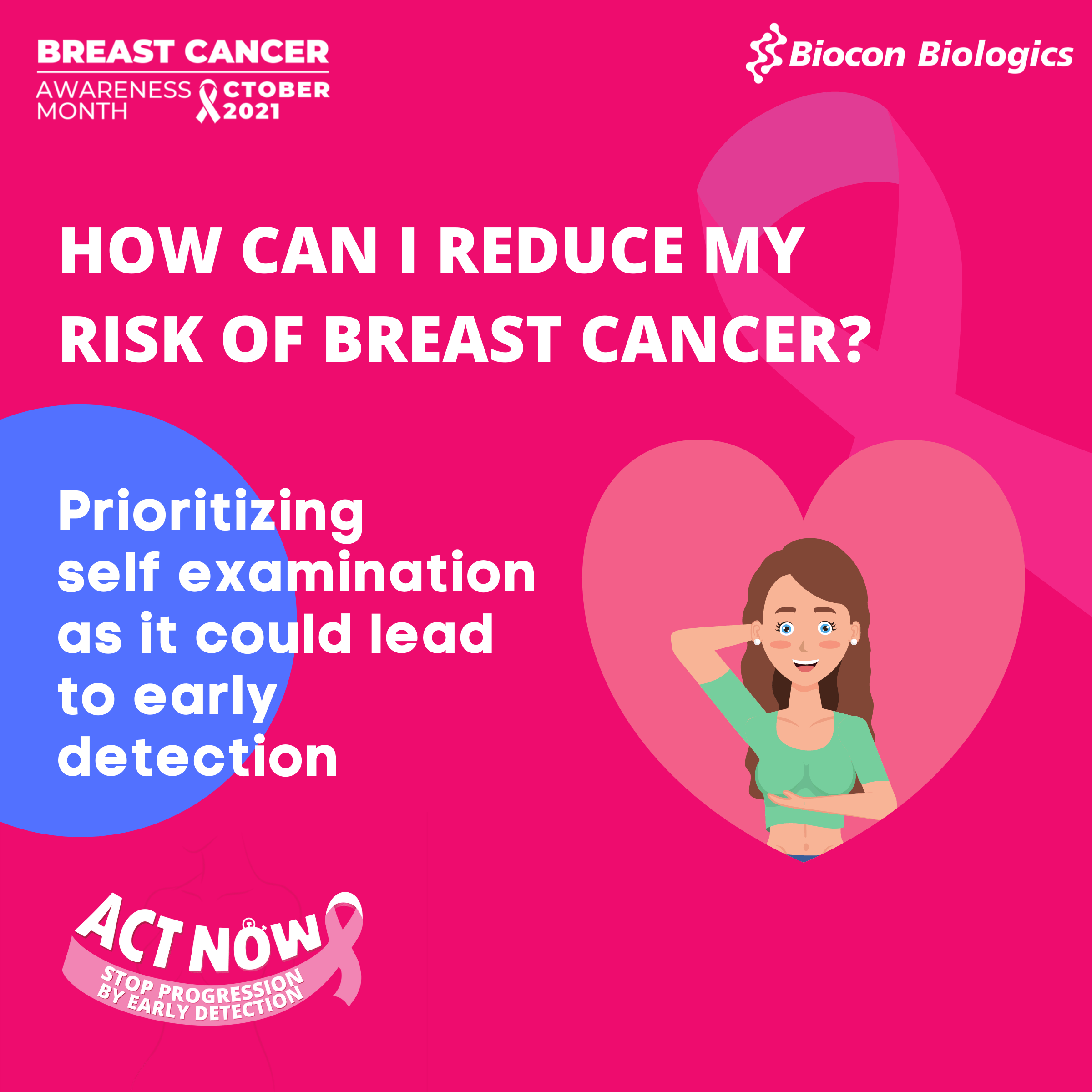 BREAST CANCER
AWARENESS MONTH
CTOBER 2021

Biocon Biologics

HOW CAN I REDUCE MY RISK OF BREAST CANCER?

Prioritizing self examination as it could lead to early detection

ACT NOW
STOP PROGRESSION BY EARLY DETECTION